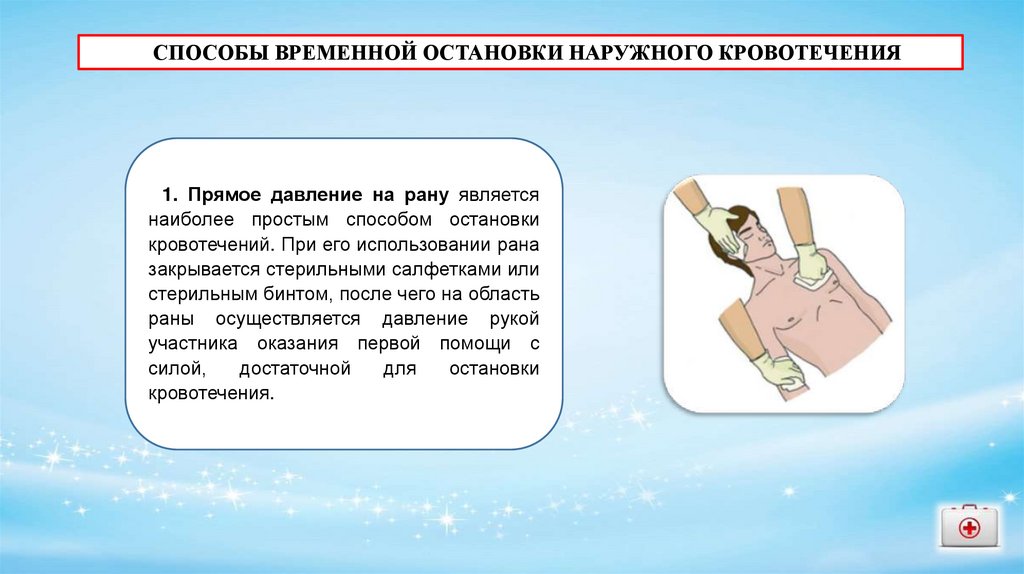 СПОСОБЫ ВРЕМЕННОЙ ОСТАНОВКИ НАРУЖНОГО КРОВОТЕЧЕНИЯ

1. Прямое давление на рану является наиболее простым способом остановки кровотечений. При его использовании рана закрывается стерильными салфетками или стерильным бинтом, после чего на область раны осуществляется давление рукой участника оказания первой помощи с силой, достаточной для остановки кровотечения.